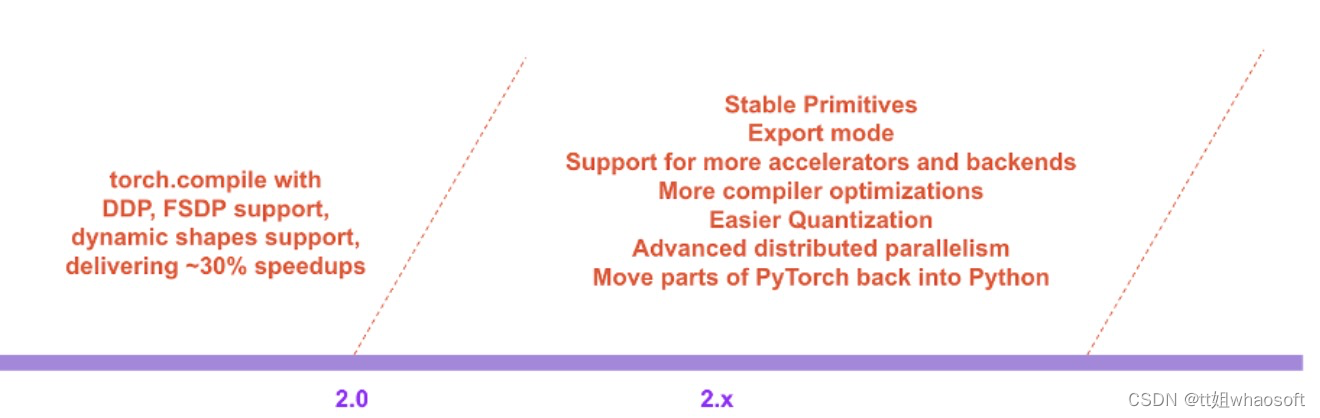 torch.compile with
DDP, FSDP support,
dynamic shapes support,
delivering ~30% speedups

Stable Primitives
Export mode
Support for more accelerators and backends
More compiler optimizations
Easier Quantization
Advanced distributed parallelism
Move parts of PyTorch back into Python

2.0

2.x

CSDN @tt姐whaosoft